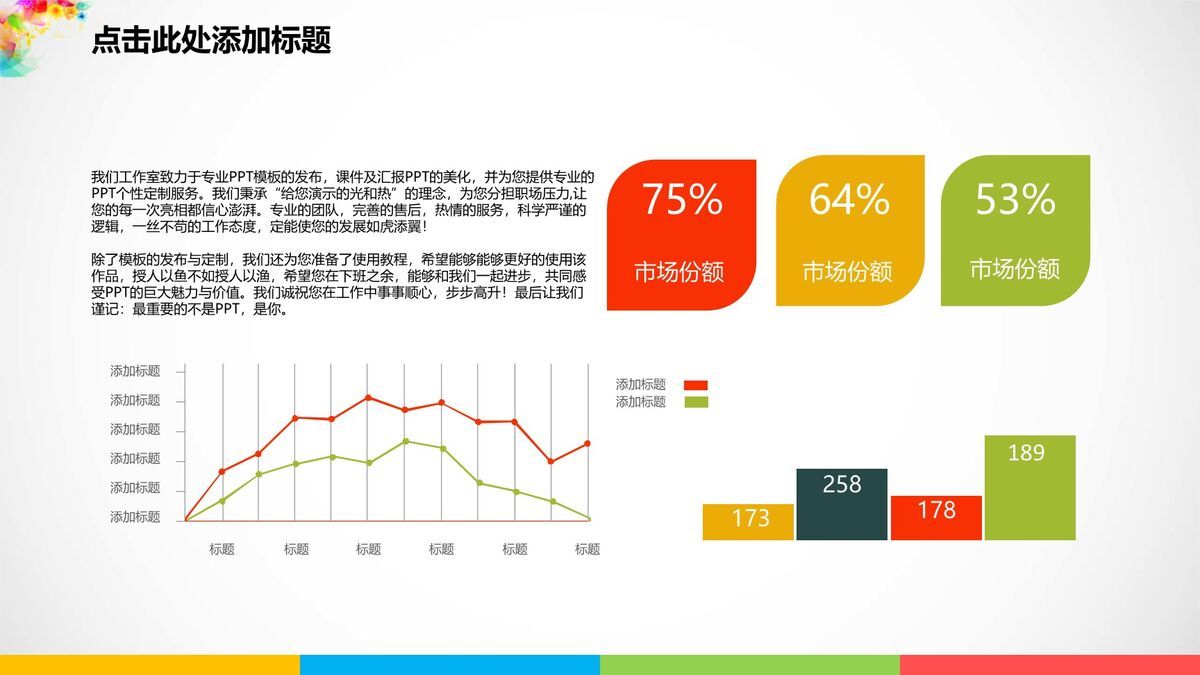 点击此处添加标题

我们工作室致力于专业PPT模板的发布，课件及汇报PPT的美化，并为您提供专业的PPT个性定制服务。我们秉承“给您演示的光和热”的理念，为您分担职场压力,让您的每一次亮相都信心澎湃。专业的团队，完善的售后，热情的服务，科学严谨的逻辑，一丝不苟的工作态度，定能使您的发展如虎添翼！

除了模板的发布与定制，我们还为您准备了使用教程，希望能够能够更好的使用该作品，授人以鱼不如授人以渔，希望您在下班之余，能够和我们一起进步，共同感受PPT的巨大魅力与价值。我们诚祝您在工作中事事顺心，步步高升！最后让我们谨记：最重要的不是PPT，是你。

75%
市场份额

64%
市场份额

53%
市场份额

添加标题
添加标题
添加标题
添加标题
添加标题
添加标题

标题 标题 标题 标题 标题 标题

添加标题
添加标题

173
258
178
189